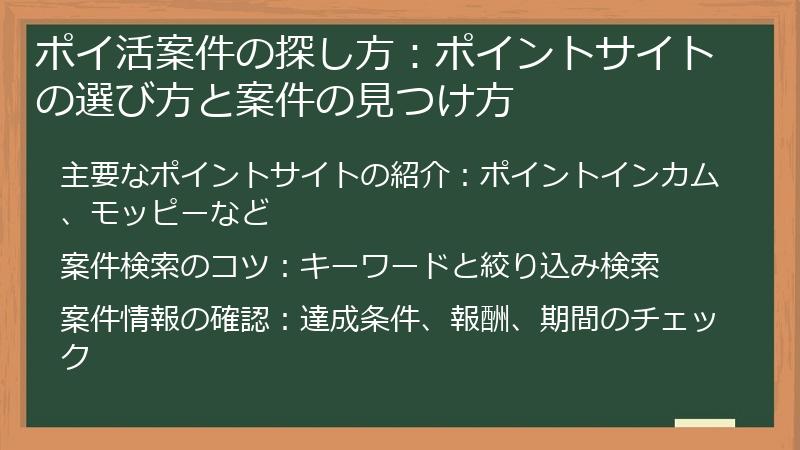 ポイ活案件の探し方：ポイントサイトの選び方と案件の見つけ方

主要なポイントサイトの紹介：ポイントインカム、モッピーなど

案件検索のコツ：キーワードと絞り込み検索

案件情報の確認：達成条件、報酬、期間のチェック